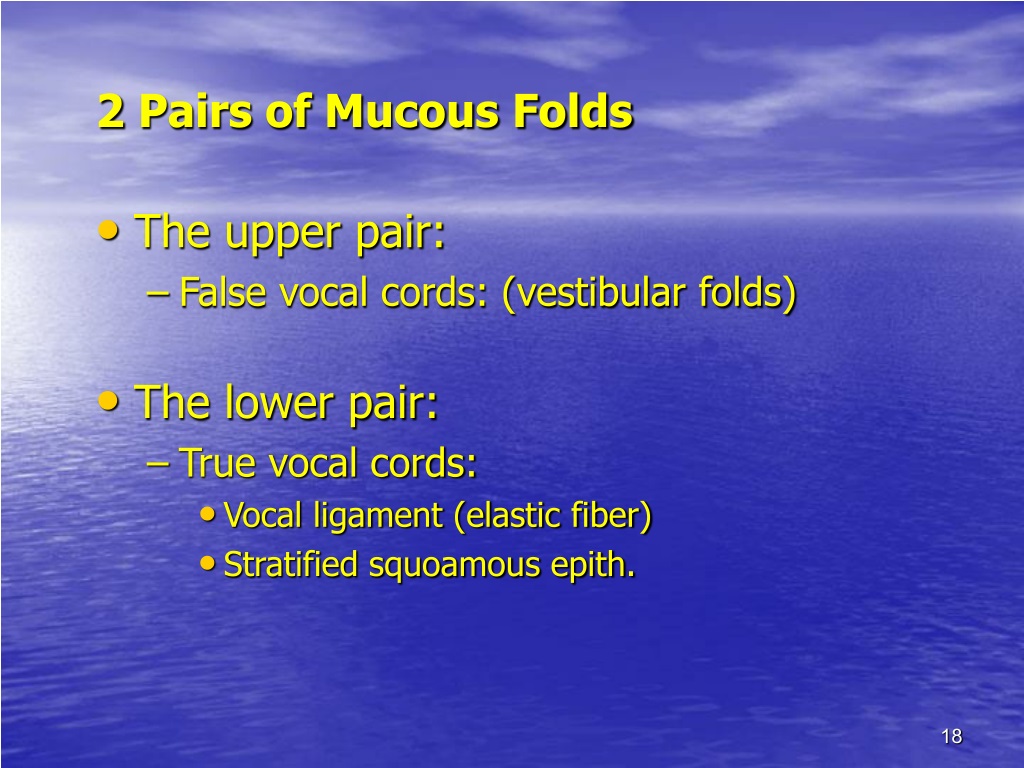 2 Pairs of Mucous Folds

• The upper pair:
– False vocal cords: (vestibular folds)

• The lower pair:
– True vocal cords:
• Vocal ligament (elastic fiber)
• Stratified squoamous epith.

18